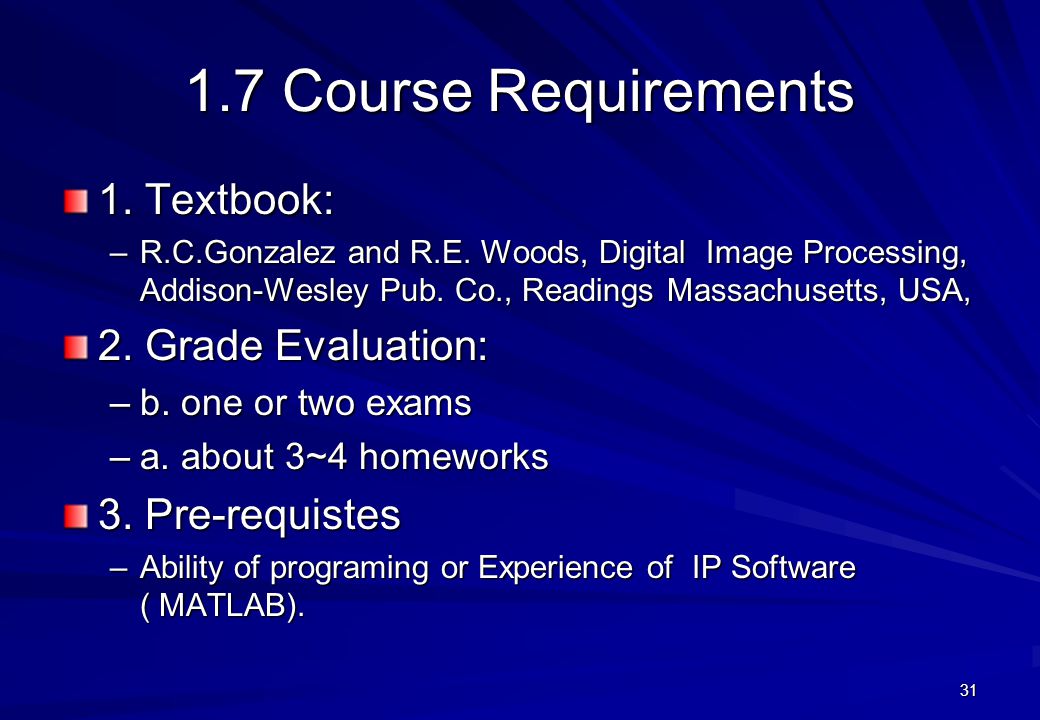 1.7 Course Requirements

1. Textbook:

– R.C.Gonzalez and R.E. Woods, Digital Image Processing, Addison-Wesley Pub. Co., Readings Massachusetts, USA,

2. Grade Evaluation:

– b. one or two exams

– a. about 3~4 homeworks

3. Pre-requistes

– Ability of programing or Experience of IP Software ( MATLAB).

31